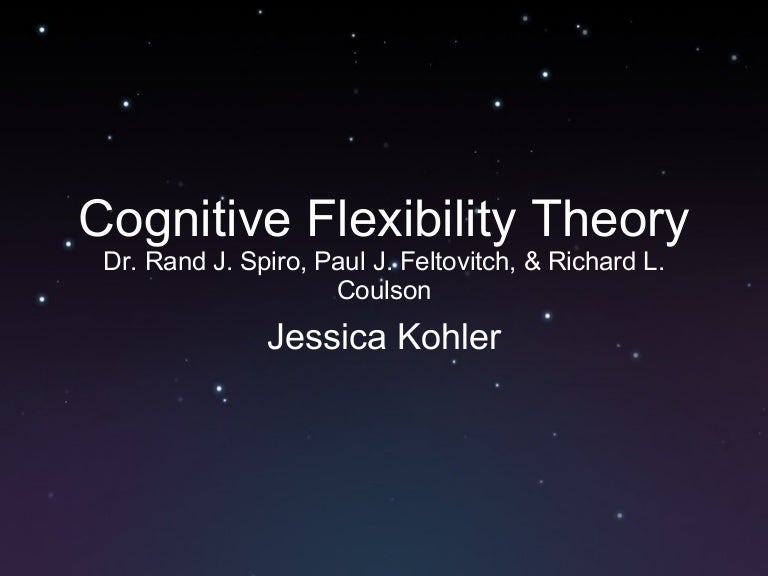 Cognitive Flexibility Theory
Dr. Rand J. Spiro, Paul J. Feltovitch, & Richard L. Coulson

Jessica Kohler